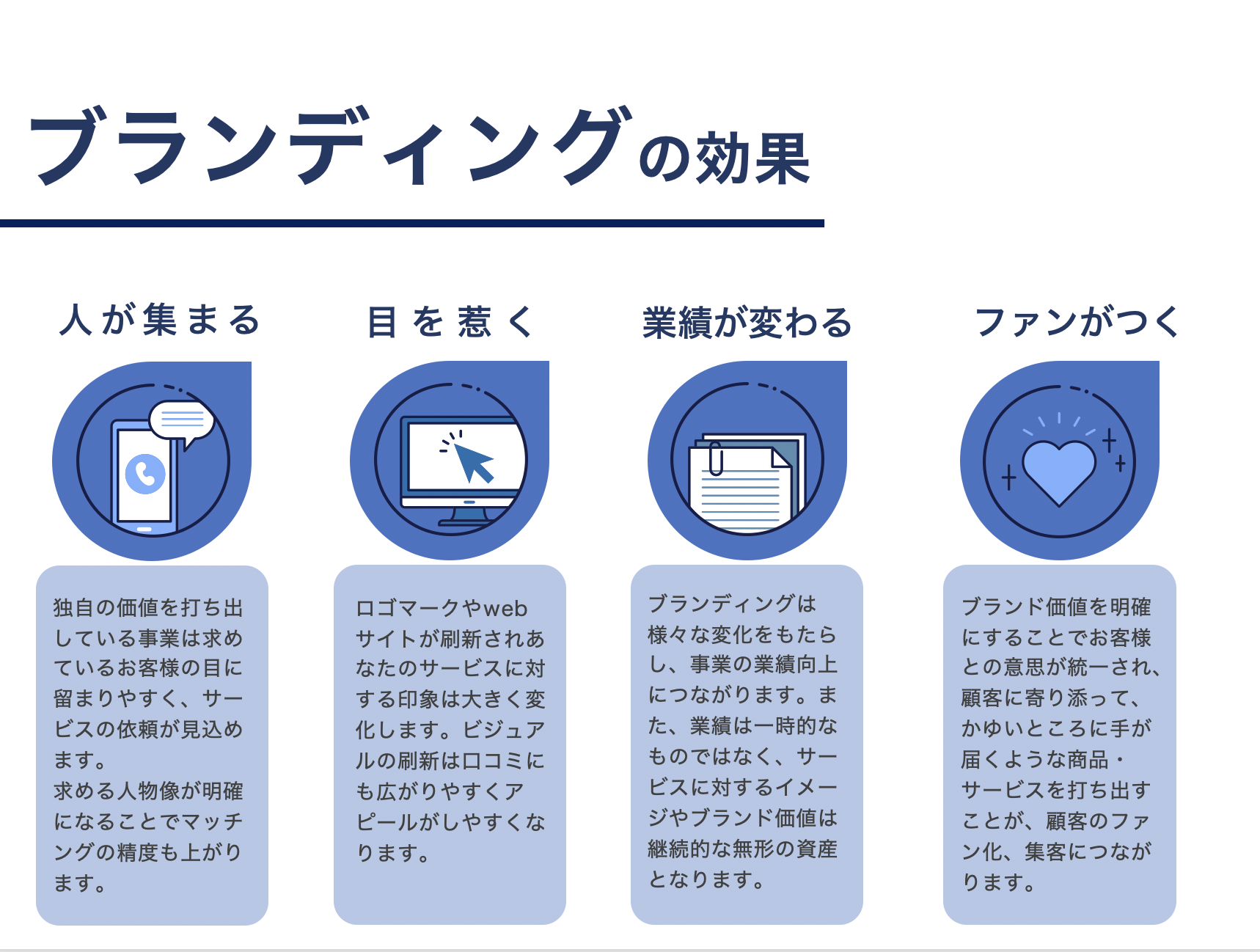 ブランディングの効果

人が集まる

独自の価値を打ち出している事業は求めているお客様の目に留まりやすく、サービスの依頼が見込めます。
求める人物像が明確になることでマッチングの精度も上がります。

目を惹く

ロゴマークやwebサイトが刷新されあなたのサービスに対する印象は大きく変化します。ビジュアルの刷新は口コミにも広がりやすくアピールがしやすくなります。

業績が変わる

ブランディングは様々な変化をもたらし、事業の業績向上につながります。また、業績は一時的なものではなく、サービスに対するイメージやブランド価値は継続的な無形の資産となります。

ファンがつく

ブランド価値を明確にすることでお客様との意思が統一され、顧客に寄り添って、かゆいところに手が届くような商品・サービスを打ち出すことが、顧客のファン化、集客につながります。